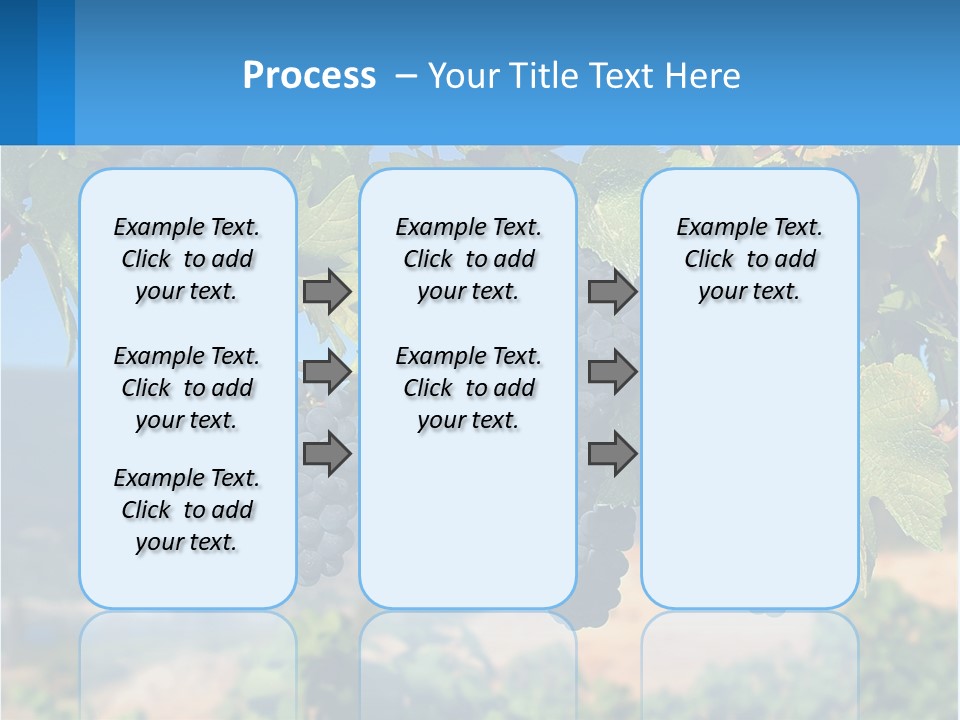 Process – Your Title Text Here

Example Text. Click to add your text.

Example Text. Click to add your text.

Example Text. Click to add your text.

Example Text. Click to add your text.

Example Text. Click to add your text.

Example Text. Click to add your text.